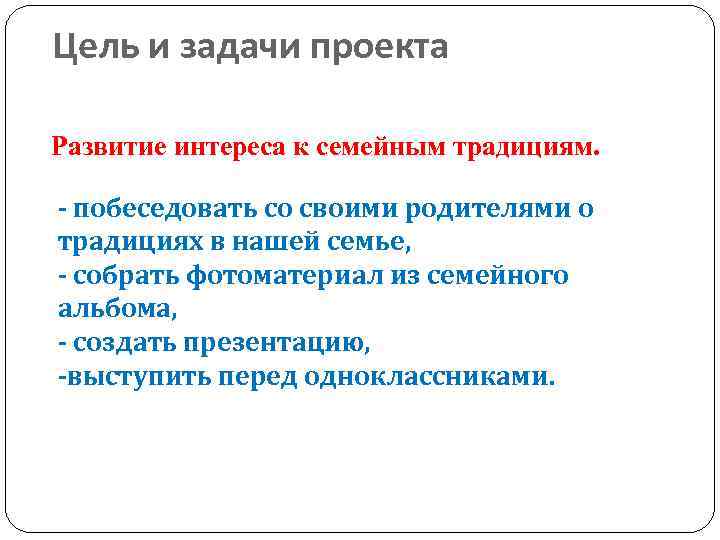 Цель и задачи проекта

Развитие интереса к семейным традициям.

- побеседовать со своими родителями о традициях в нашей семье,
- собрать фотоматериал из семейного альбома,
- создать презентацию,
-выступить перед одноклассниками.